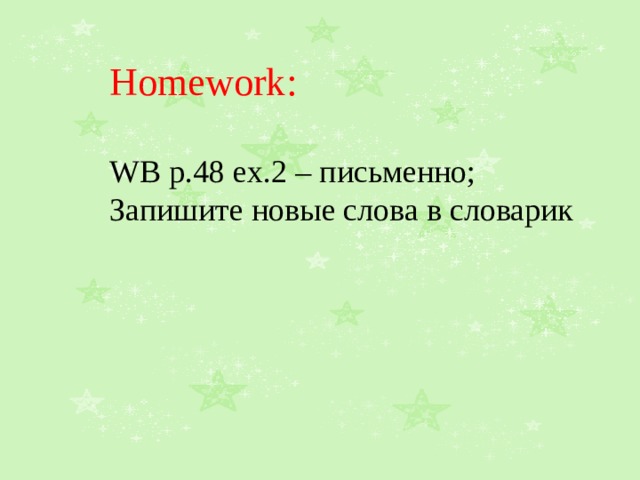 Homework:

WB p.48 ex.2 – письменно;
Запишите новые слова в словарик